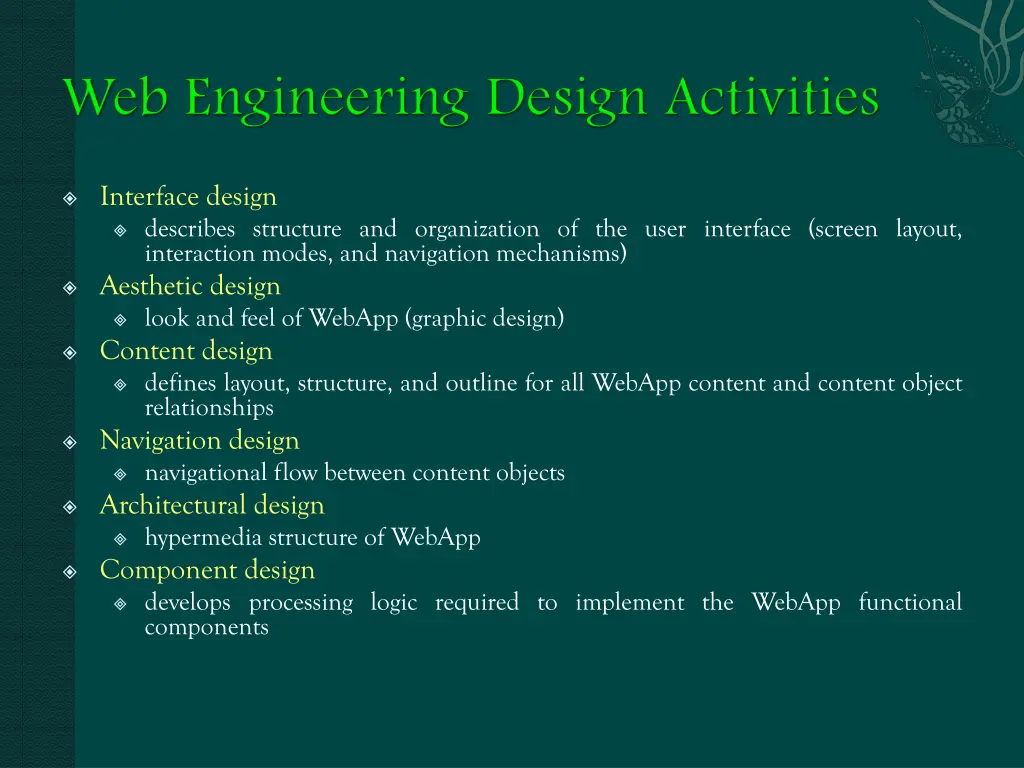 Web Engineering Design Activities

Interface design
describes structure and organization of the user interface (screen layout, interaction modes, and navigation mechanisms)
Aesthetic design
look and feel of WebApp (graphic design)
Content design
defines layout, structure, and outline for all WebApp content and content object relationships
Navigation design
navigational flow between content objects
Architectural design
hypermedia structure of WebApp
Component design
develops processing logic required to implement the WebApp functional components